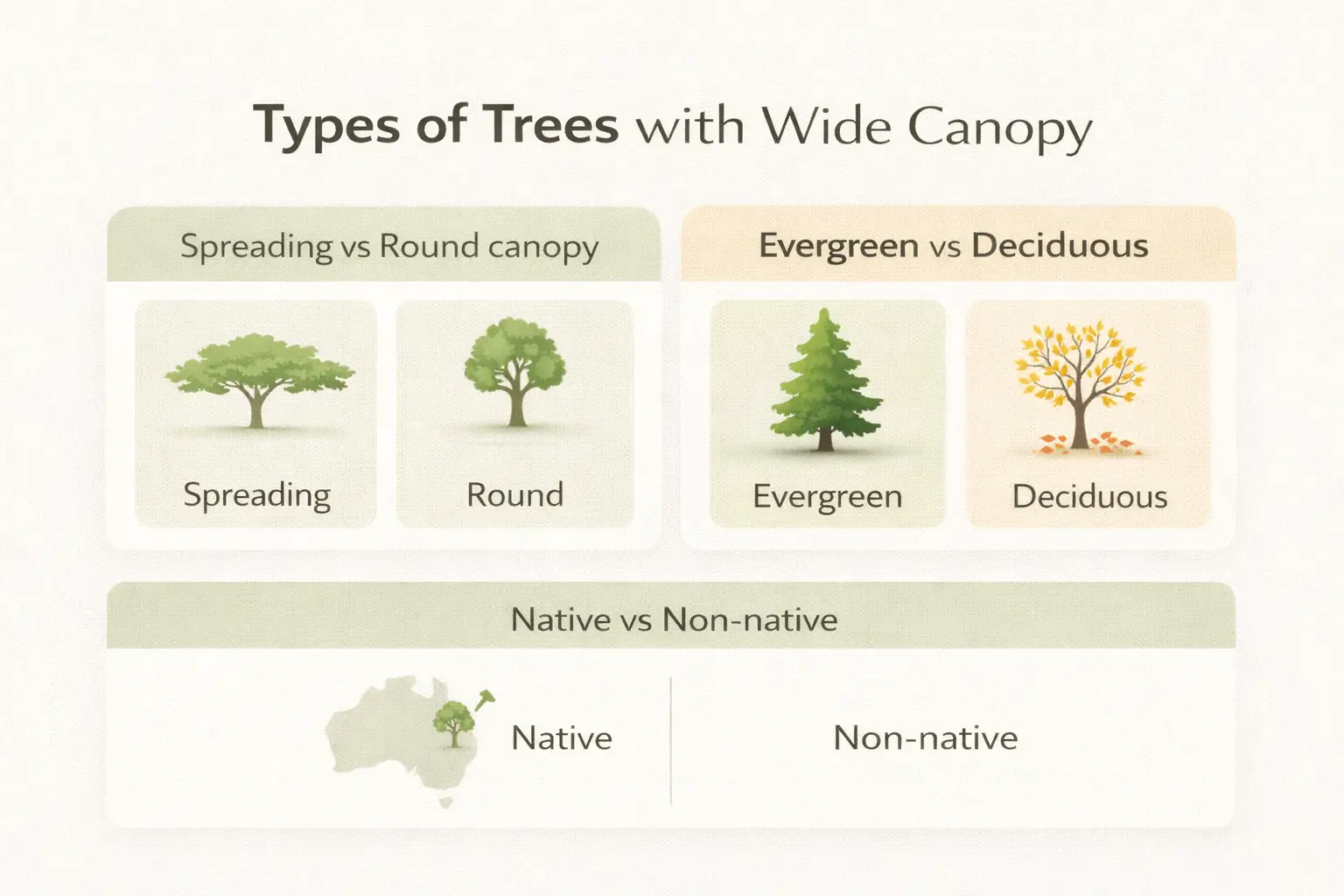 Types of Trees with Wide Canopy

Spreading vs Round canopy

Spreading

Round

Evergreen vs Deciduous

Evergreen

Deciduous

Native vs Non-native

Native

Non-native